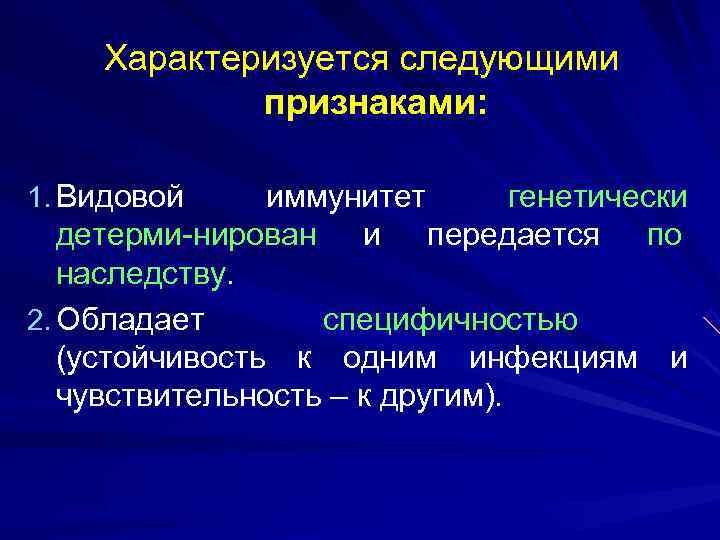 Характеризуется следующими признаками:

1. Видовой иммунитет генетически детерми-нирован и передается по наследству.
2. Обладает специфичностью (устойчивость к одним инфекциям и чувствительность – к другим).